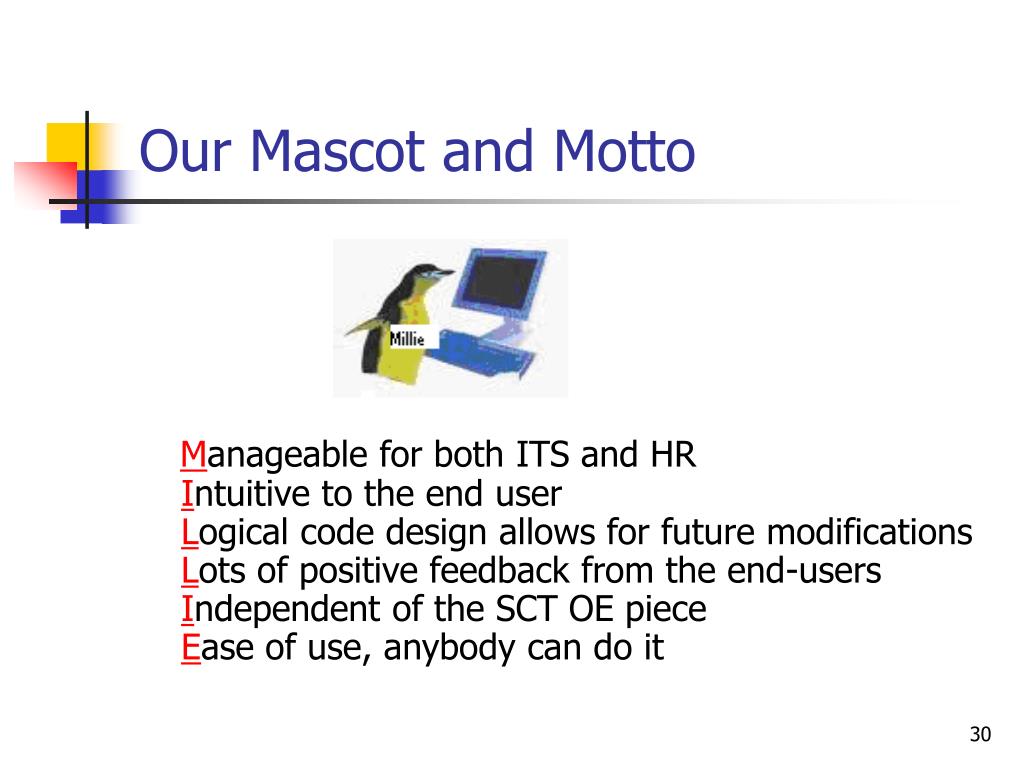 Our Mascot and Motto

Millie

Manageable for both ITS and HR
Intuitive to the end user
Logical code design allows for future modifications
Lots of positive feedback from the end-users
Independent of the SCT OE piece
Ease of use, anybody can do it

30